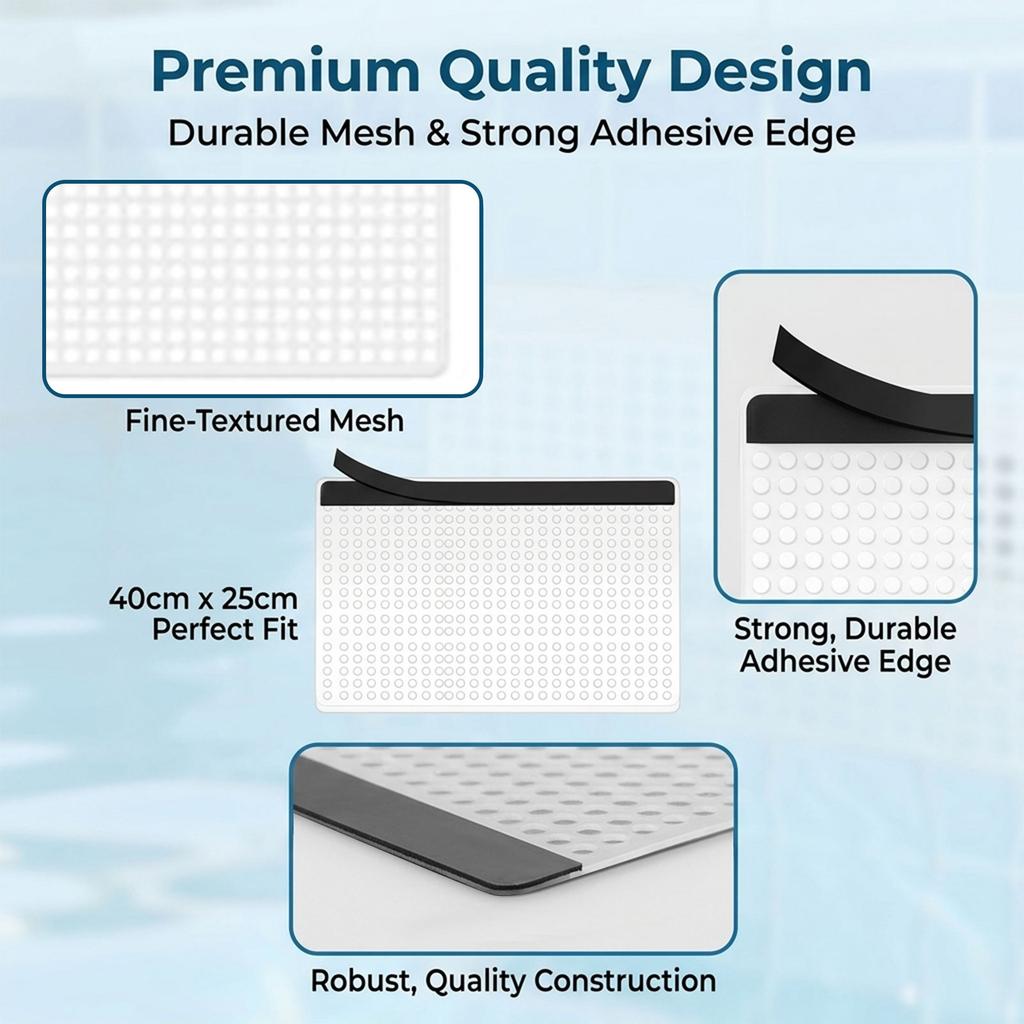 Premium Quality Design
Durable Mesh & Strong Adhesive Edge

Fine-Textured Mesh

40cm x 25cm
Perfect Fit

Strong, Durable
Adhesive Edge

Robust, Quality Construction